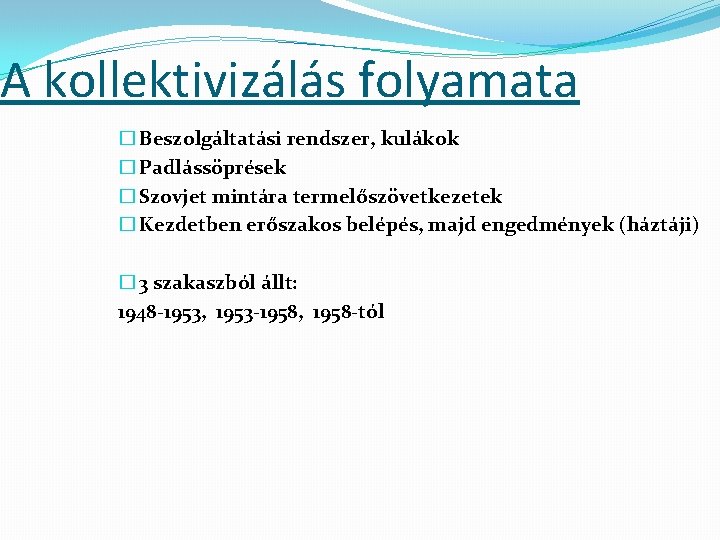 A kollektivizálás folyamata

Beszolgáltatási rendszer, kulákok
Padlássöprések
Szovjet mintára termelőszövetkezetek
Kezdetben erőszakos belépés, majd engedmények (háztáji)

3 szakaszból állt:
1948-1953, 1953-1958, 1958-tól